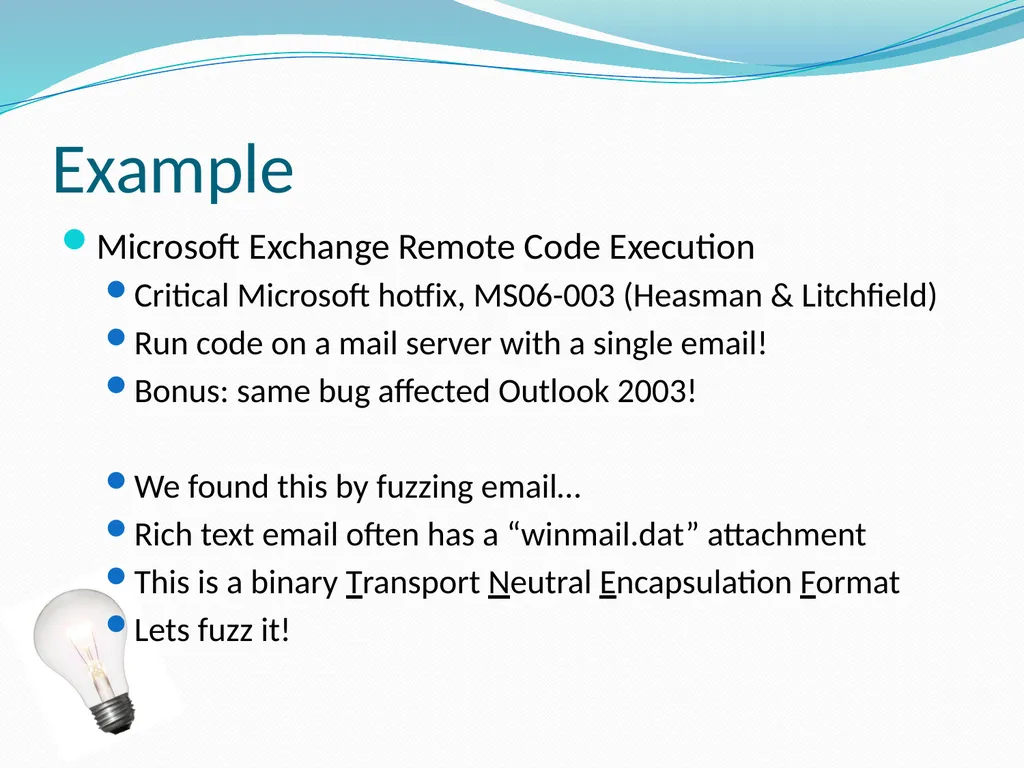 Example

Microsoft Exchange Remote Code Execution

Critical Microsoft hotfix, MS06-003 (Heasman & Litchfield)

Run code on a mail server with a single email!

Bonus: same bug affected Outlook 2003!

We found this by fuzzing email…

Rich text email often has a “winmail.dat” attachment

This is a binary Transport Neutral Encapsulation Format

Lets fuzz it!